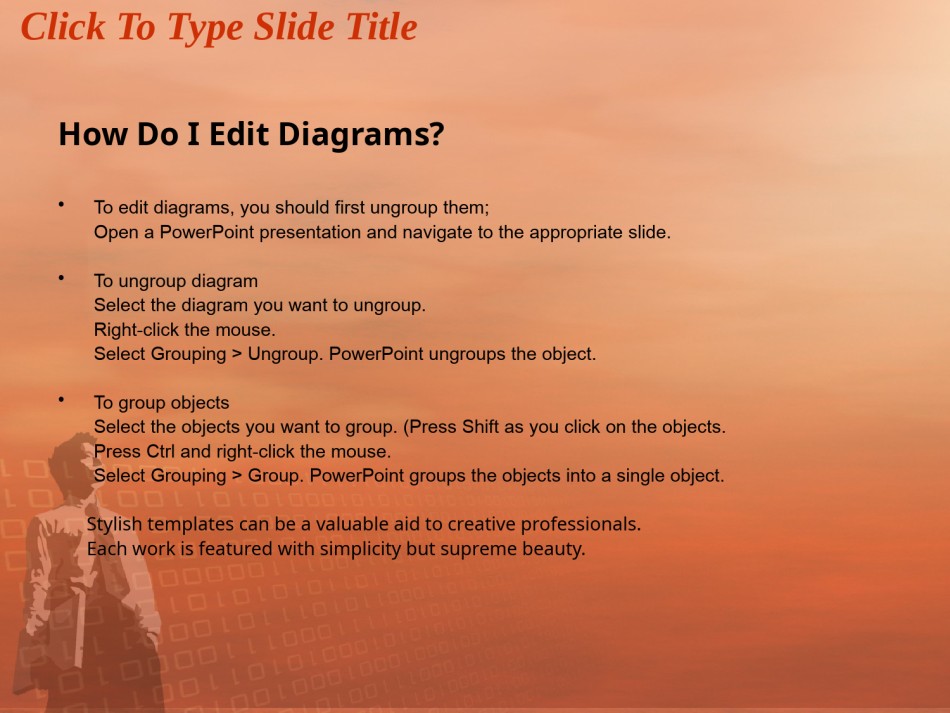 Click To Type Slide Title

How Do I Edit Diagrams?

• To edit diagrams, you should first ungroup them;
Open a PowerPoint presentation and navigate to the appropriate slide.

• To ungroup diagram
Select the diagram you want to ungroup.
Right-click the mouse.
Select Grouping > Ungroup. PowerPoint ungroups the object.

• To group objects
Select the objects you want to group. (Press Shift as you click on the objects.
Press Ctrl and right-click the mouse.
Select Grouping > Group. PowerPoint groups the objects into a single object.

Stylish templates can be a valuable aid to creative professionals.
Each work is featured with simplicity but supreme beauty.